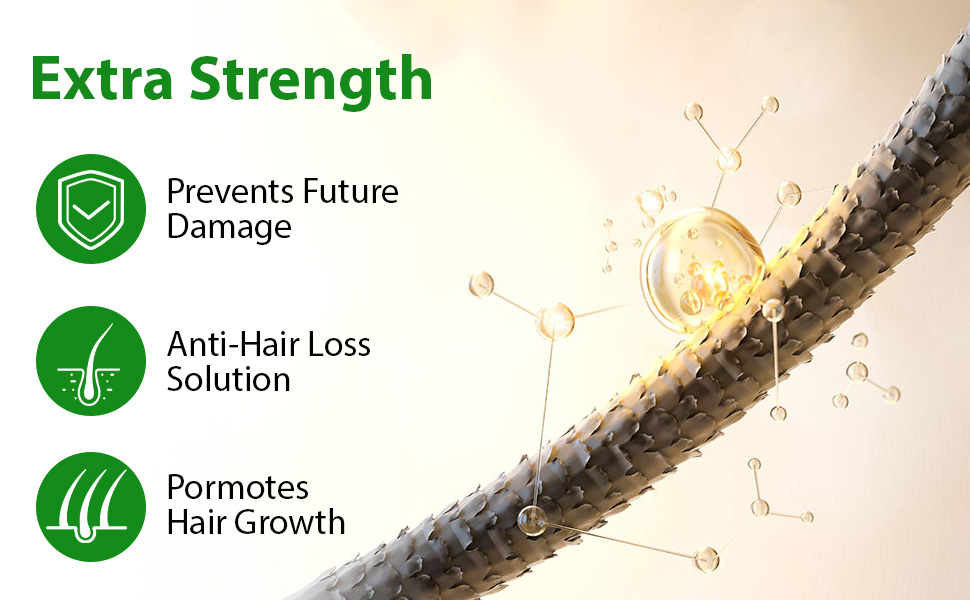 Extra Strength

Prevents Future Damage

Anti-Hair Loss Solution

Pormotes Hair Growth